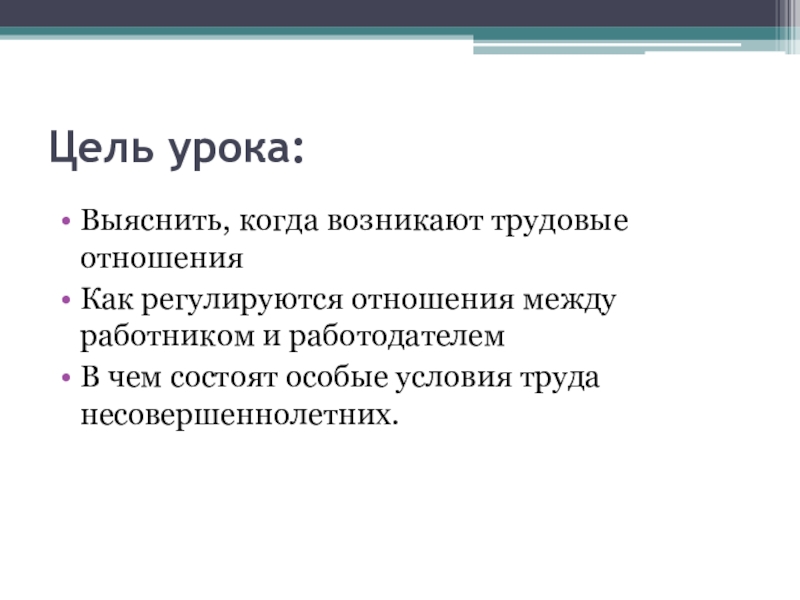 Цель урока:

• Выяснить, когда возникают трудовые отношения
• Как регулируются отношения между работником и работодателем
• В чем состоят особые условия труда несовершеннолетних.